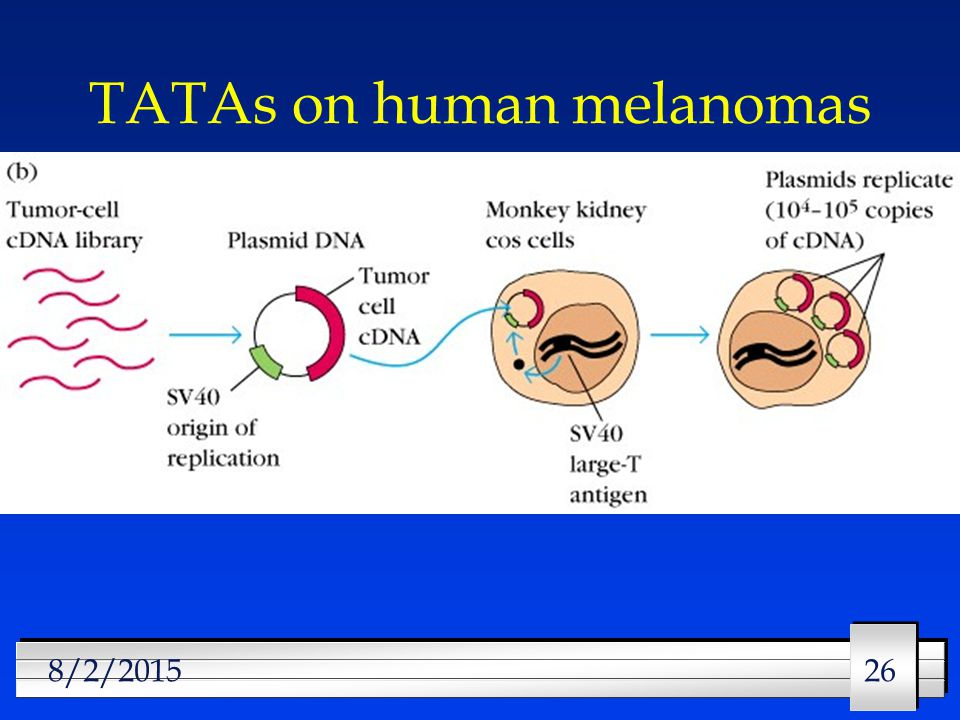 TATAs on human melanomas

(b)

Tumor-cell cDNA library

Plasmid DNA

Tumor cell cDNA

SV40 origin of replication

Monkey kidney cos cells

SV40 large-T antigen

Plasmids replicate ($10^4$–$10^5$ copies of cDNA)

8/2/2015

26